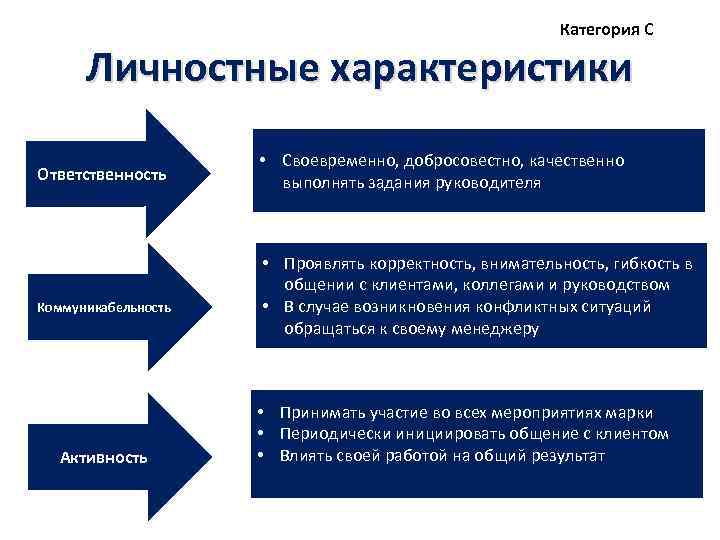 Категория С

Личностные характеристики

Ответственность

• Своевременно, добросовестно, качественно выполнять задания руководителя

Коммуникабельность

• Проявлять корректность, внимательность, гибкость в общении с клиентами, коллегами и руководством
• В случае возникновения конфликтных ситуаций обращаться к своему менеджеру

Активность

• Принимать участие во всех мероприятиях марки
• Периодически инициировать общение с клиентом
• Влиять своей работой на общий результат